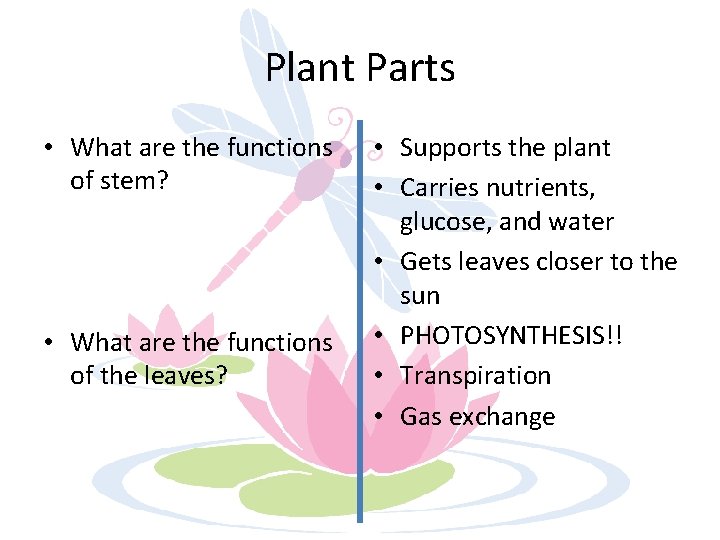 Plant Parts

• What are the functions of stem?

• What are the functions of the leaves?

• Supports the plant
• Carries nutrients, glucose, and water
• Gets leaves closer to the sun
• PHOTOSYNTHESIS!!
• Transpiration
• Gas exchange